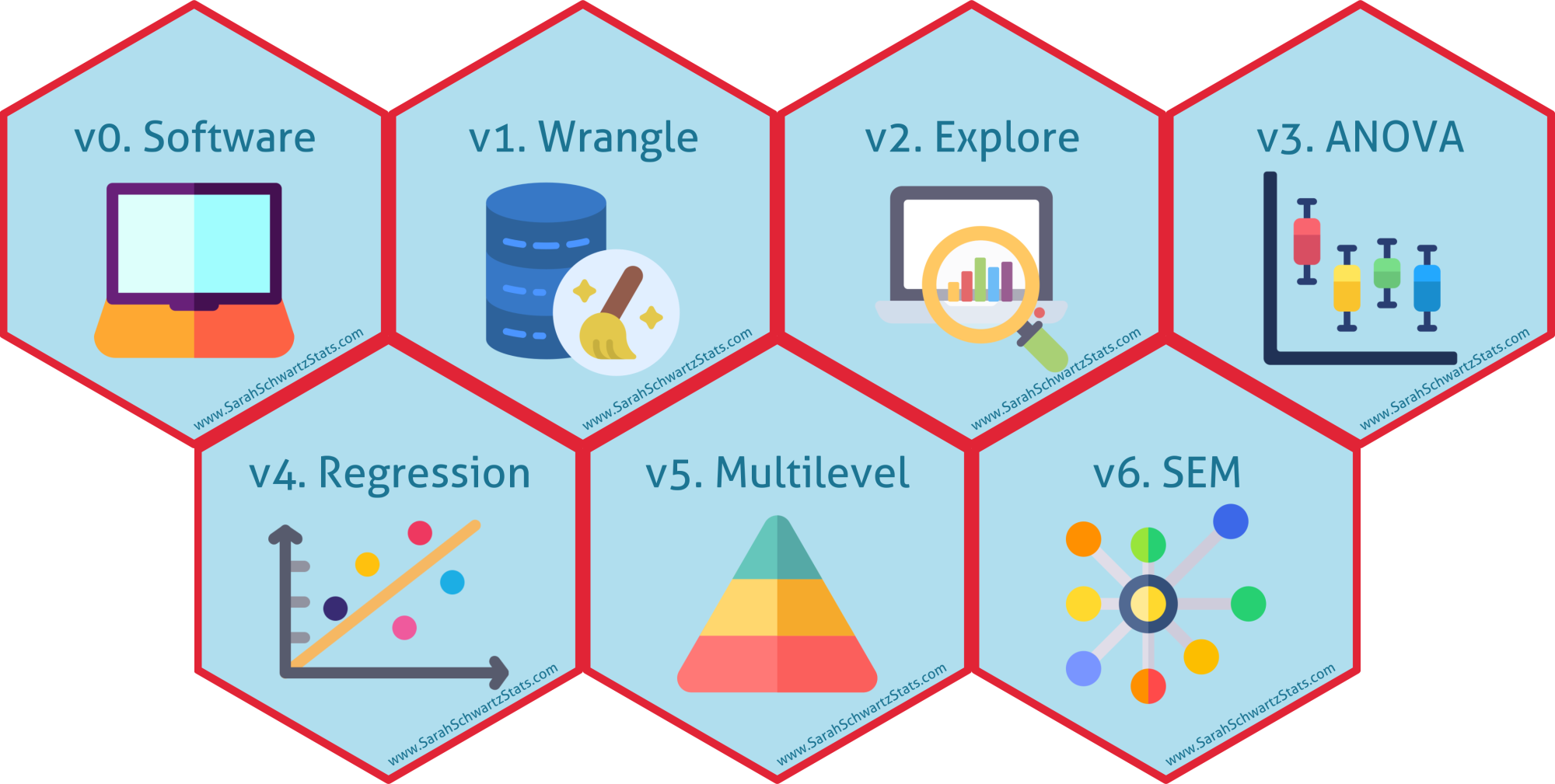 v0. Software

www.SarahSchwartzStats.com

v1. Wrangle

www.SarahSchwartzStats.com

v2. Explore

www.SarahSchwartzStats.com

v3. ANOVA

www.SarahSchwartzStats.com

v4. Regression

www.SarahSchwartzStats.com

v5. Multilevel

www.SarahSchwartzStats.com

v6. SEM

www.SarahSchwartzStats.com